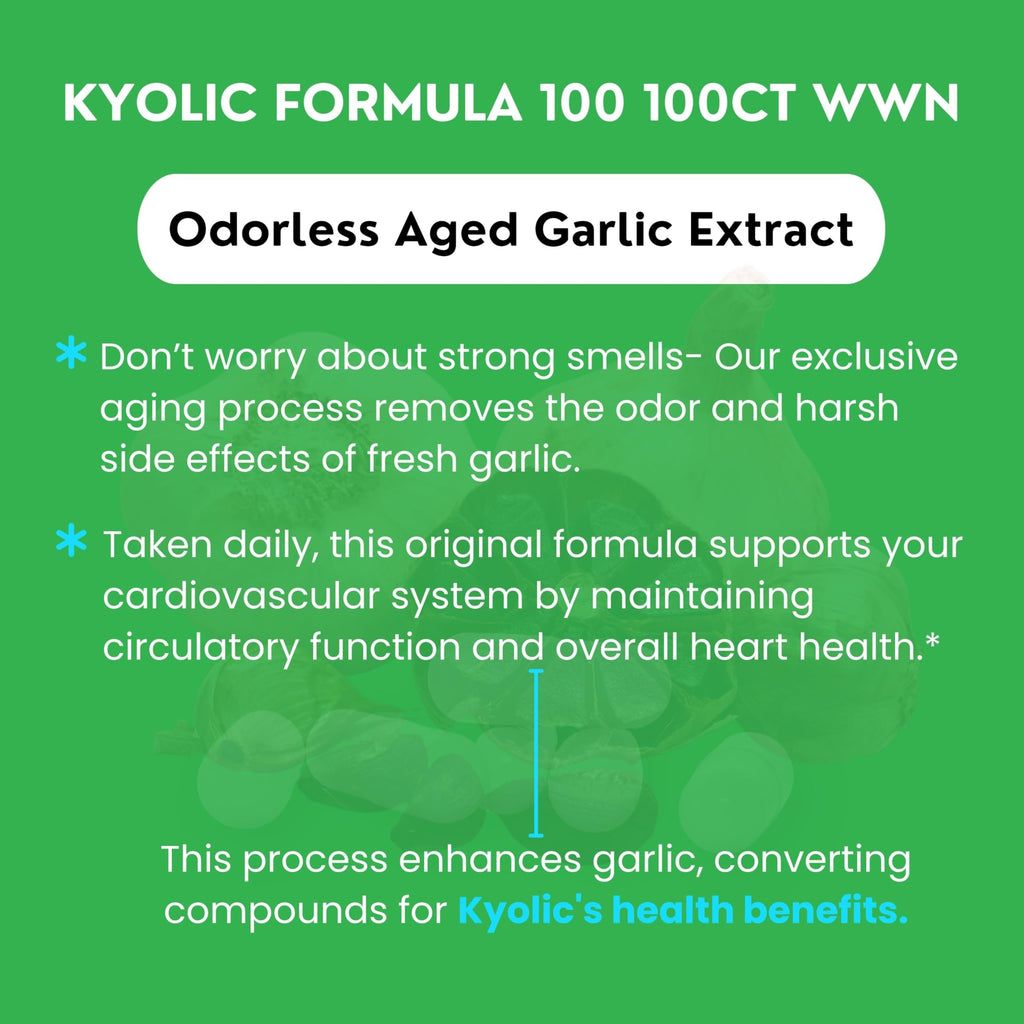 KYOLIC FORMULA 100 100CT WWN

Odorless Aged Garlic Extract

* Don't worry about strong smells- Our exclusive aging process removes the odor and harsh side effects of fresh garlic.

* Taken daily, this original formula supports your cardiovascular system by maintaining circulatory function and overall heart health.*

This process enhances garlic, converting compounds for Kyolic's health benefits.